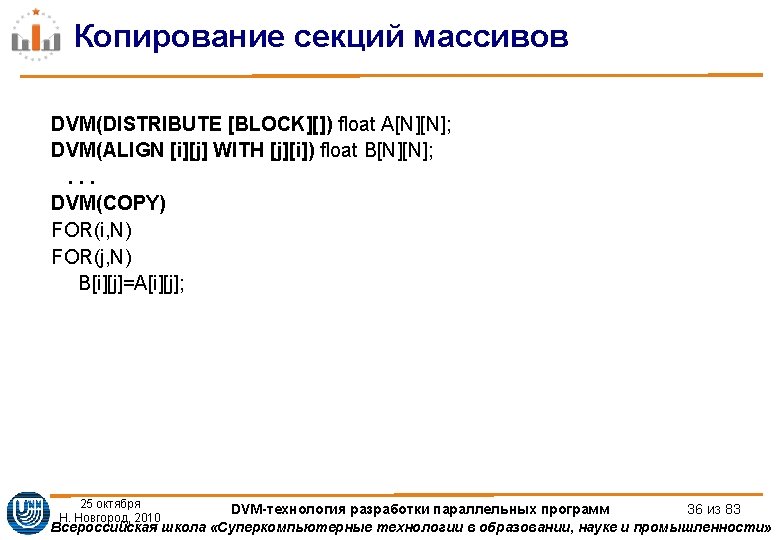 Копирование секций массивов

DVM(DISTRIBUTE [BLOCK][]) float A[N][N];
DVM(ALIGN [i][j] WITH [j][i]) float B[N][N];
. . .
DVM(COPY)
FOR(i,N)
FOR(j,N)
B[i][j]=A[i][j];

25 октября
Н. Новгород, 2010

DVM-технология разработки параллельных программ

36 из 83

Всероссийская школа «Суперкомпьютерные технологии в образовании, науке и промышленности»